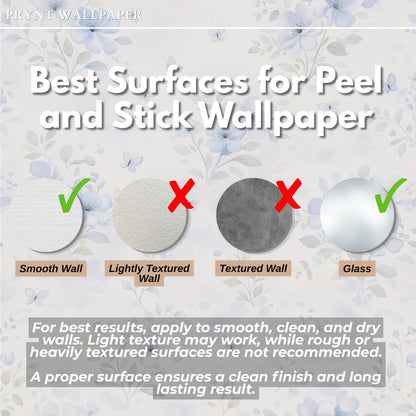 PRYNT WALLPAPER

Best Surfaces for Peel and Stick Wallpaper

Smooth Wall

Lightly Textured Wall

Textured Wall

Glass

For best results, apply to smooth, clean, and dry walls. Light texture may work, while rough or heavily textured surfaces are not recommended.

A proper surface ensures a clean finish and long lasting result.